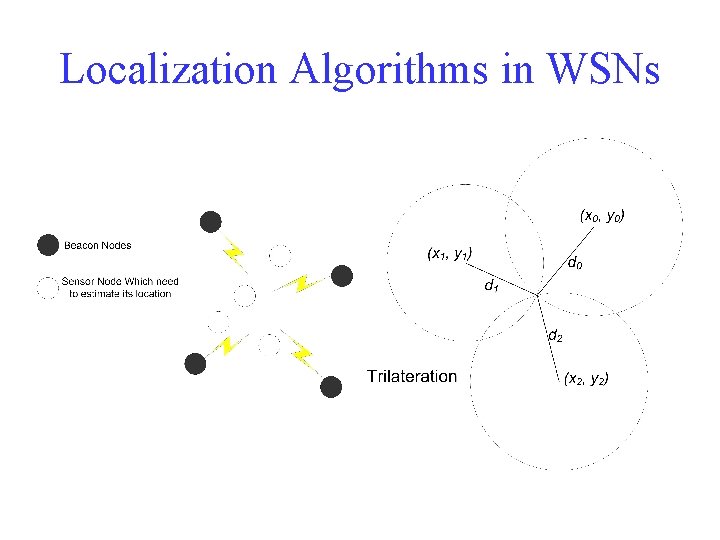 Localization Algorithms in WSNs

Beacon Nodes

Sensor Node Which need to estimate its location

$(x_0, y_0)$

$(x_1, y_1)$

$d_0$

$d_1$

$d_2$

Trilateration

$(x_2, y_2)$